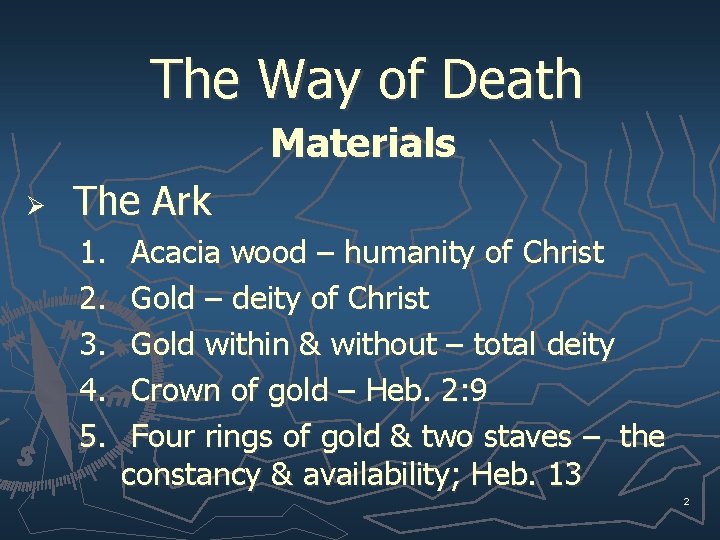 The Way of Death

Materials

➢ The Ark

1. Acacia wood – humanity of Christ
2. Gold – deity of Christ
3. Gold within & without – total deity
4. Crown of gold – Heb. 2:9
5. Four rings of gold & two staves – the constancy & availability; Heb. 13

2